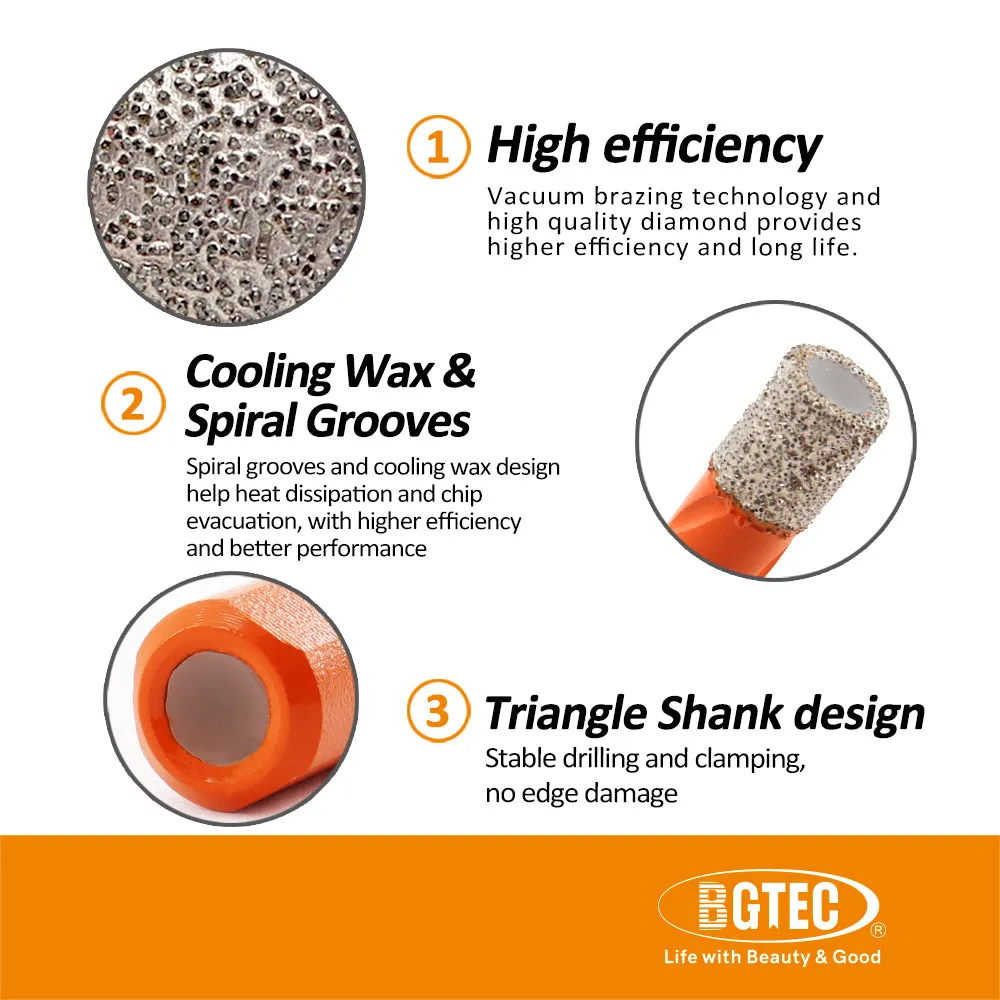 1 High efficiency

Vacuum brazing technology and high quality diamond provides higher efficiency and long life.

2 Cooling Wax & Spiral Grooves

Spiral grooves and cooling wax design help heat dissipation and chip evacuation, with higher efficiency and better performance

3 Triangle Shank design

Stable drilling and clamping, no edge damage

BGTEC ®

Life with Beauty & Good